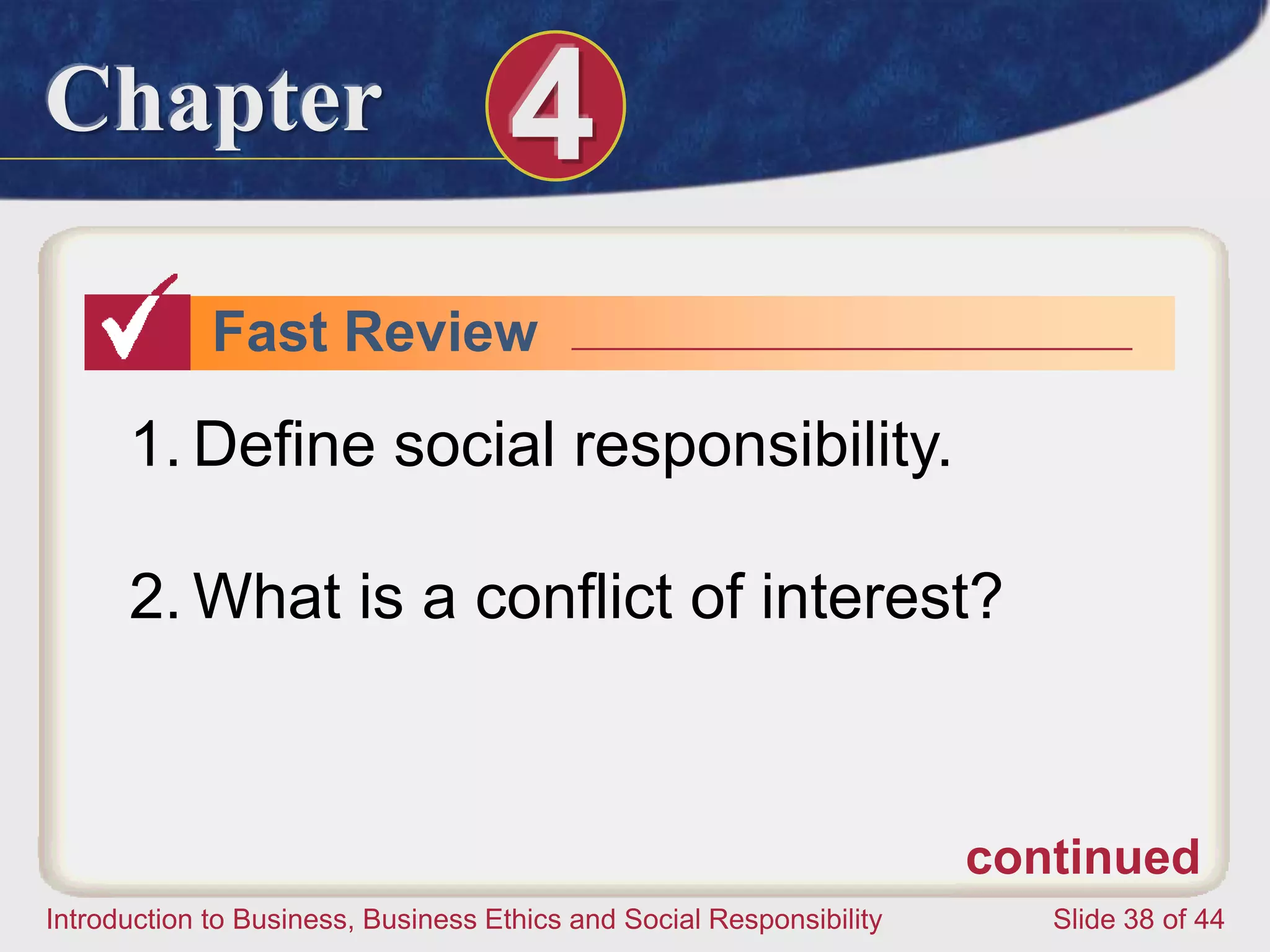 Chapter 4

Fast Review

1. Define social responsibility.

2. What is a conflict of interest?

continued

Introduction to Business, Business Ethics and Social Responsibility

Slide 38 of 44